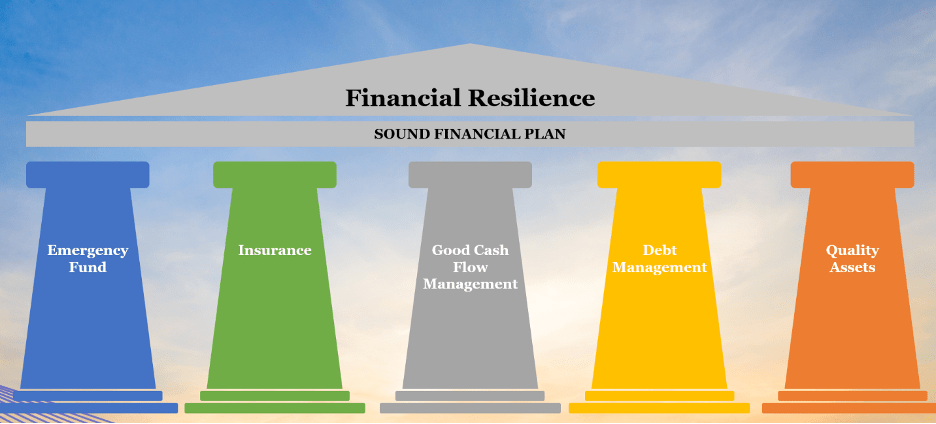 Financial Resilience

SOUND FINANCIAL PLAN

Emergency Fund

Insurance

Good Cash Flow Management

Debt Management

Quality Assets